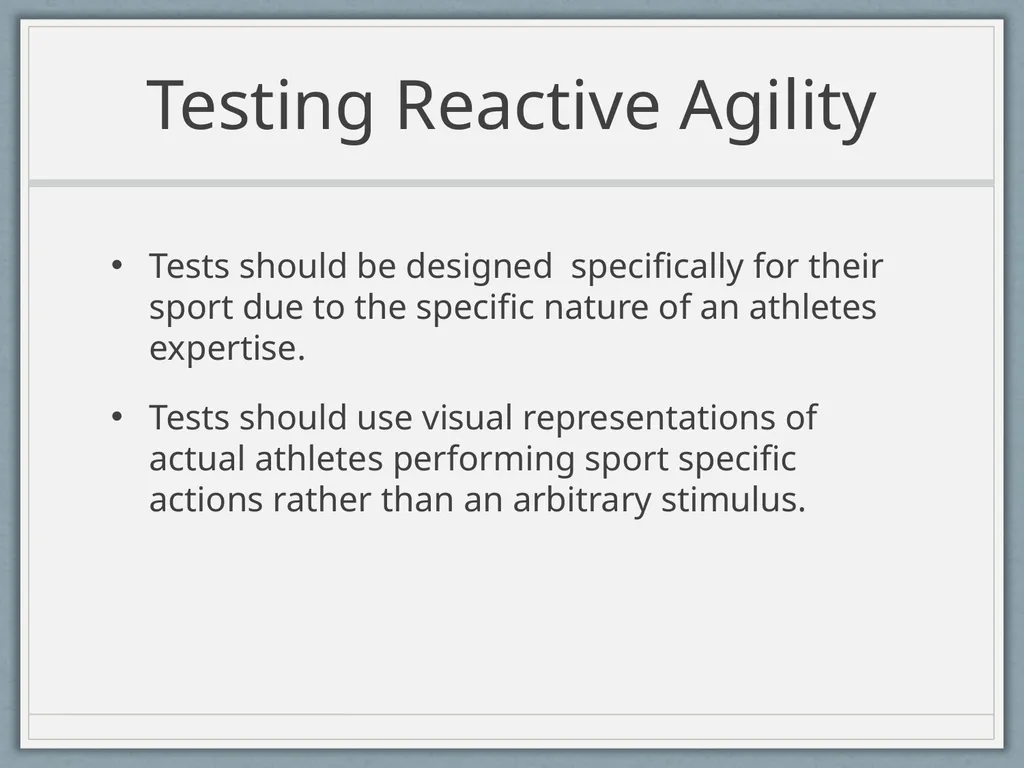 Testing Reactive Agility

• Tests should be designed specifically for their sport due to the specific nature of an athletes expertise.

• Tests should use visual representations of actual athletes performing sport specific actions rather than an arbitrary stimulus.